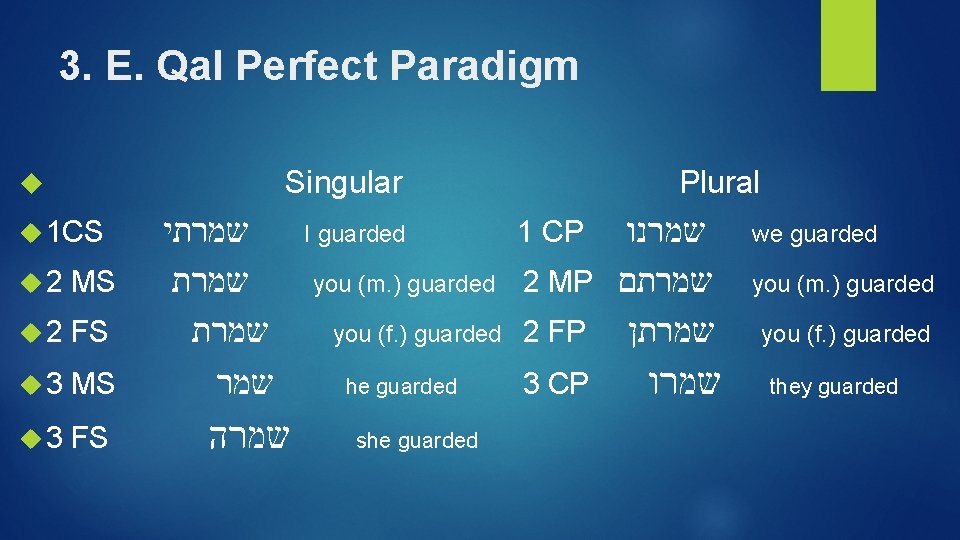 3. E. Qal Perfect Paradigm

Singular Plural

1CS שמרתי I guarded 1 CP שמרנו we guarded

2 MS שמרת you (m.) guarded 2 MP שמרתם you (m.) guarded

2 FS שמרת you (f.) guarded 2 FP שמרתן you (f.) guarded

3 MS שמר he guarded 3 CP שמרו they guarded

3 FS שמרה she guarded